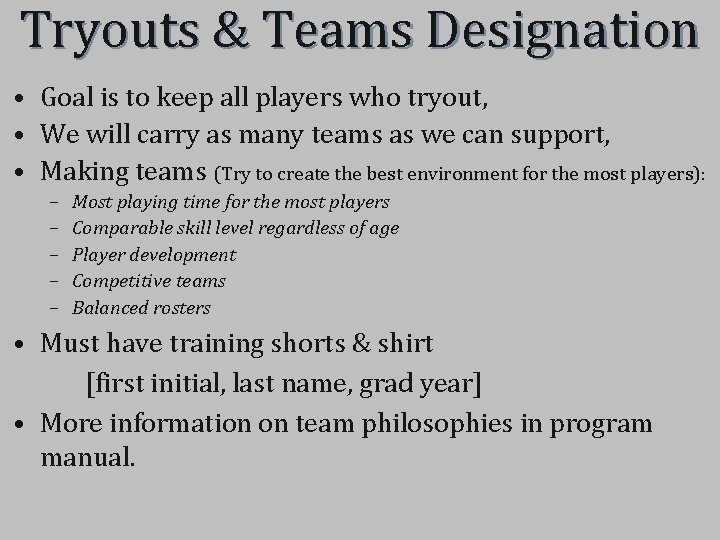 Tryouts & Teams Designation

• Goal is to keep all players who tryout,
• We will carry as many teams as we can support,
• Making teams (Try to create the best environment for the most players):
  – Most playing time for the most players
  – Comparable skill level regardless of age
  – Player development
  – Competitive teams
  – Balanced rosters
• Must have training shorts & shirt
  [first initial, last name, grad year]
• More information on team philosophies in program manual.